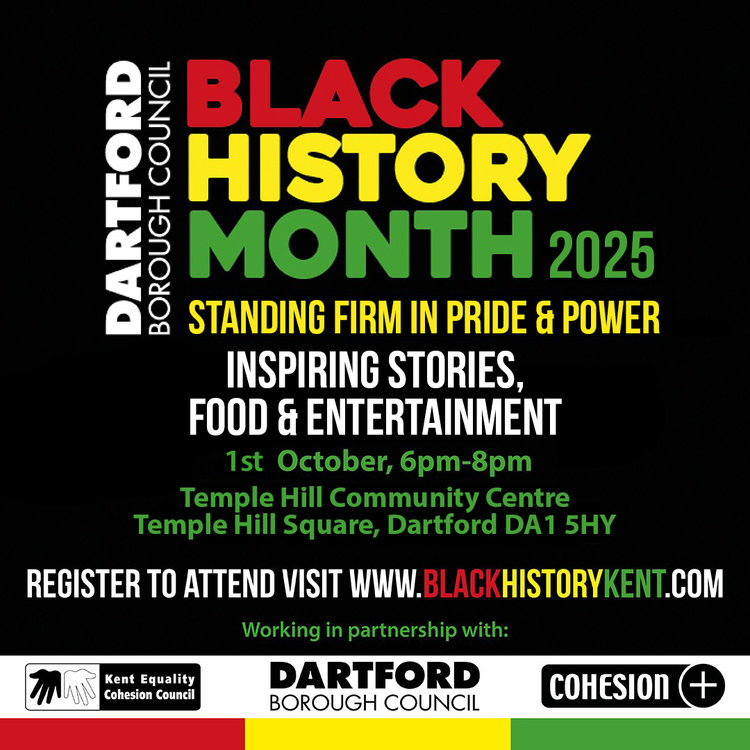 DARTFORD
BOROUGH COUNCIL

BLACK
HISTORY
MONTH 2025

STANDING FIRM IN PRIDE & POWER

INSPIRING STORIES, FOOD & ENTERTAINMENT

1st October, 6pm-8pm

Temple Hill Community Centre
Temple Hill Square, Dartford DA1 5HY

REGISTER TO ATTEND VISIT WWW.BLACKHISTORYKENT.COM

Working in partnership with:

Kent Equality Cohesion Council

DARTFORD
BOROUGH COUNCIL

COHESION +